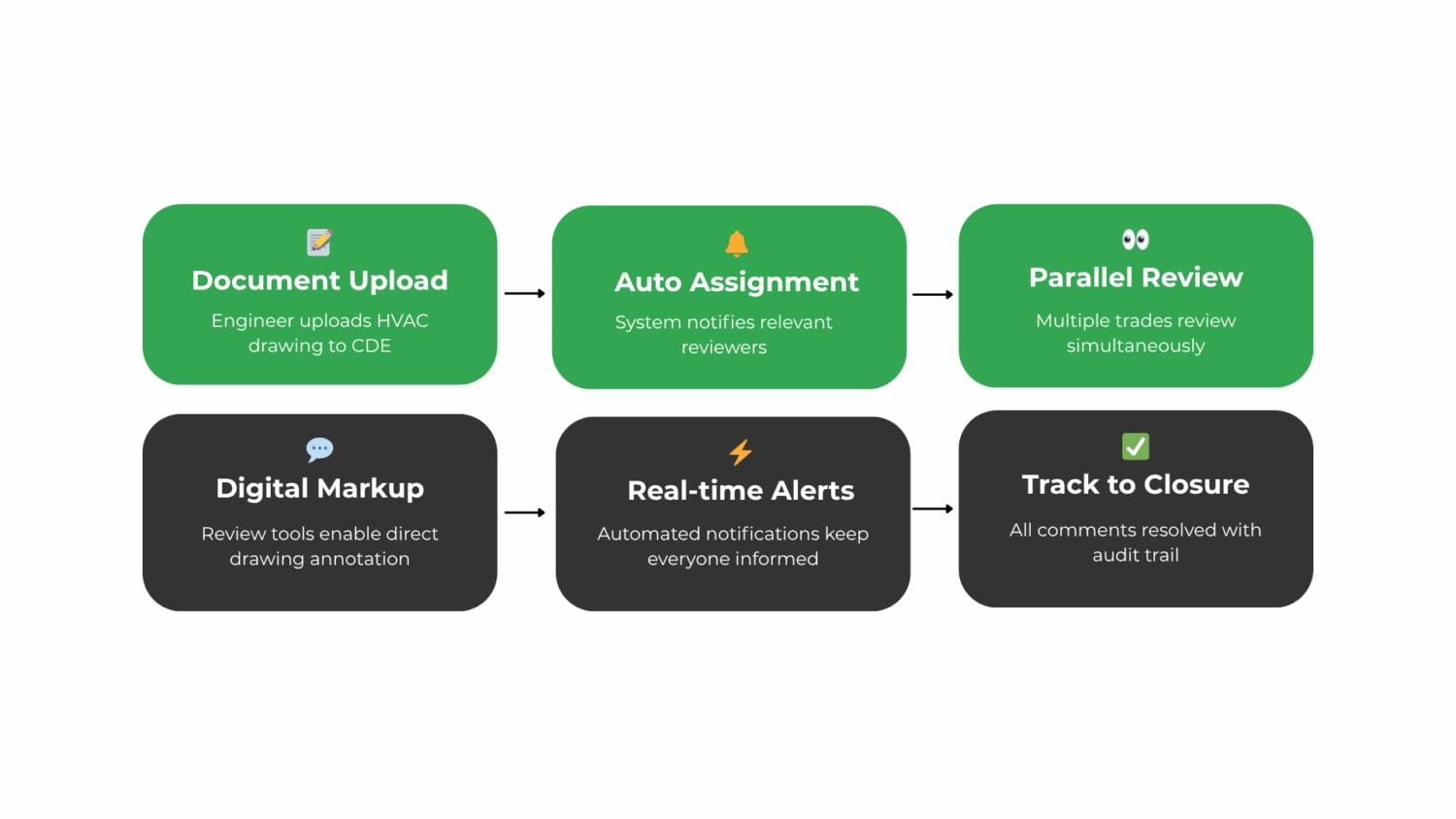 Document Upload

Engineer uploads HVAC drawing to CDE

Auto Assignment

System notifies relevant reviewers

Parallel Review

Multiple trades review simultaneously

Digital Markup

Review tools enable direct drawing annotation

Real-time Alerts

Automated notifications keep everyone informed

Track to Closure

All comments resolved with audit trail